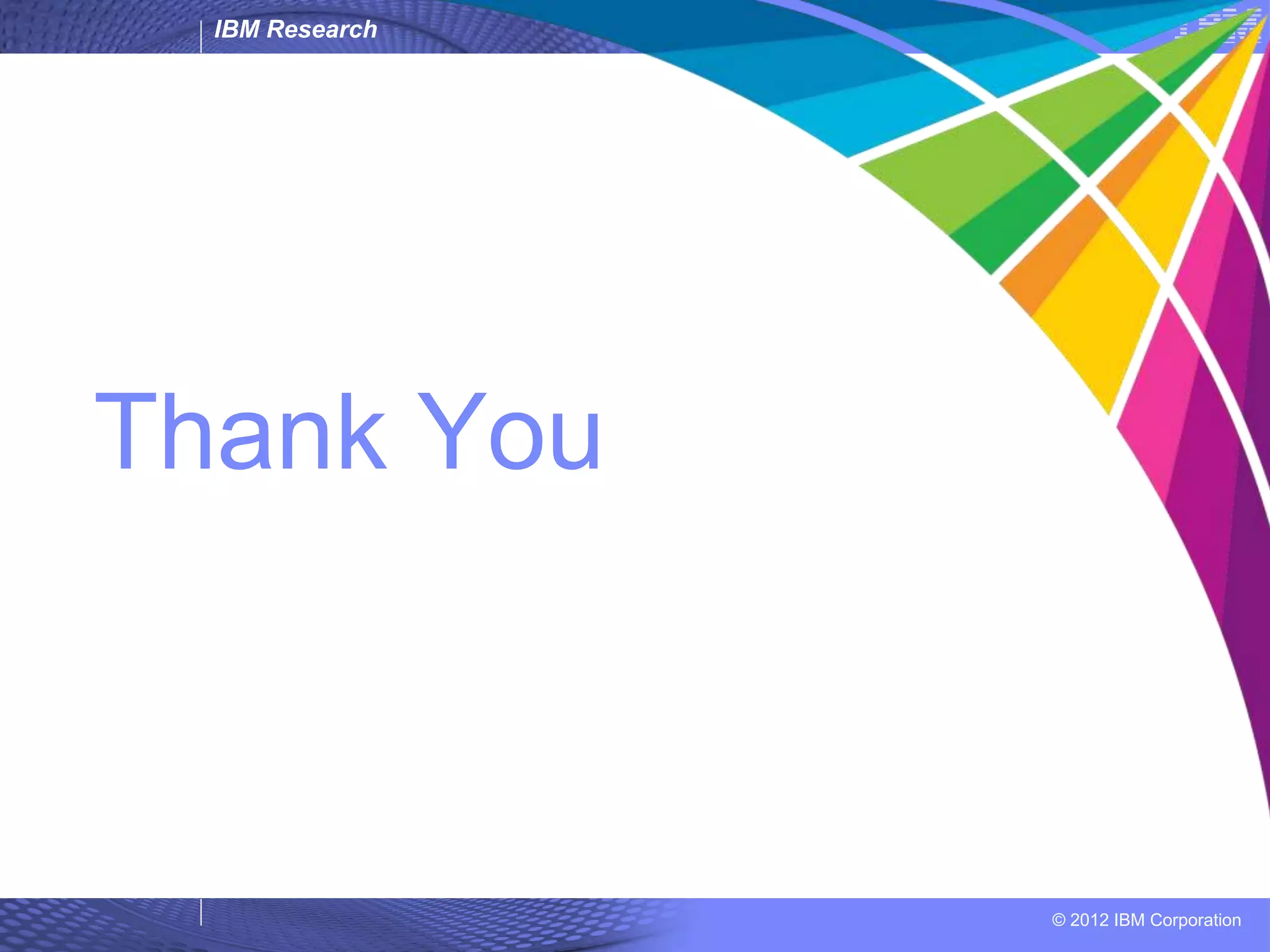 IBM Research

Thank You

© 2012 IBM Corporation